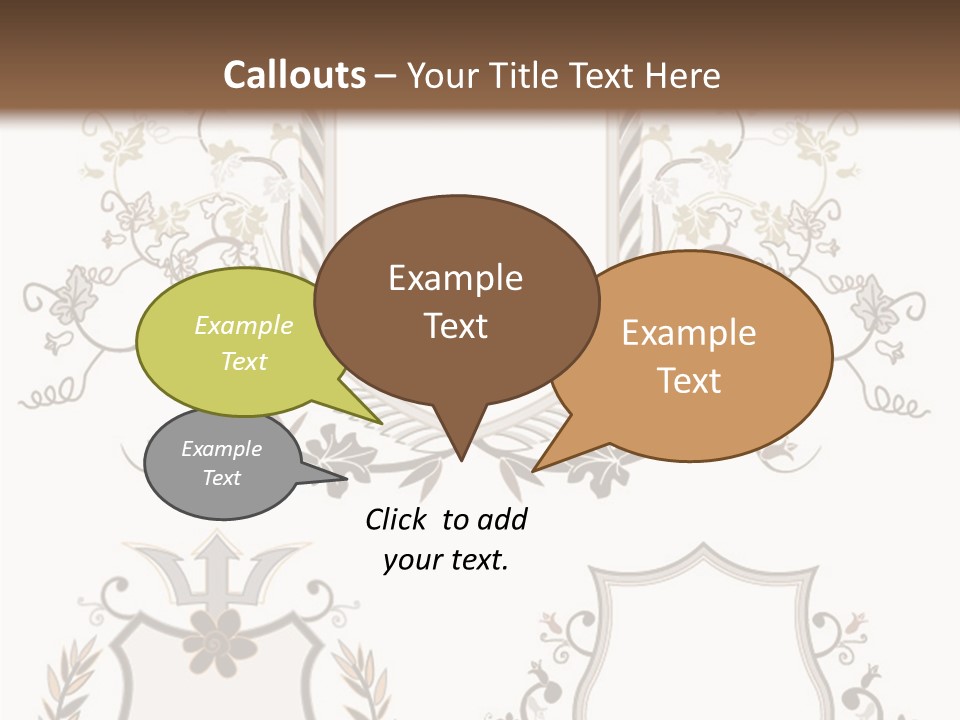 Callouts – Your Title Text Here

Example Text

Example Text

Example Text

Example Text

Click to add your text.